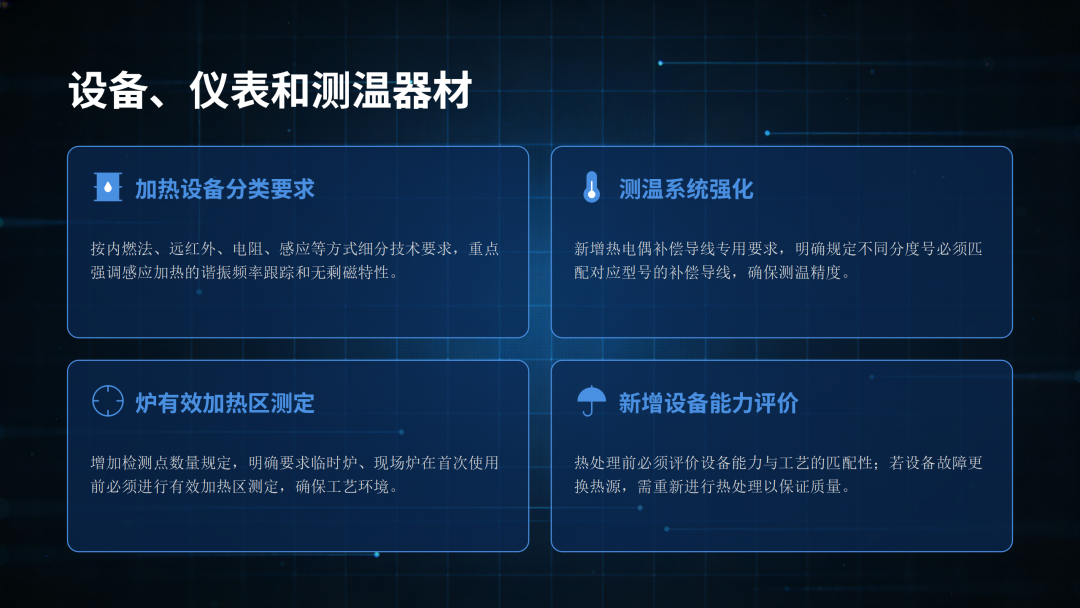 设备、仪表和测温器材

加热设备分类要求

按内燃法、远红外、电阻、感应等方式细分技术要求，重点强调感应加热的谐振频率跟踪和无剩磁特性。

测温系统强化

新增热电偶补偿导线专用要求，明确规定不同分度号必须匹配对应型号的补偿导线，确保测温精度。

炉有效加热区测定

增加检测点数量规定，明确要求临时炉、现场炉在首次使用前必须进行有效加热区测定，确保工艺环境。

新增设备能力评价

热处理前必须评价设备能力与工艺的匹配性；若设备故障更换热源，需重新进行热处理以保证质量。